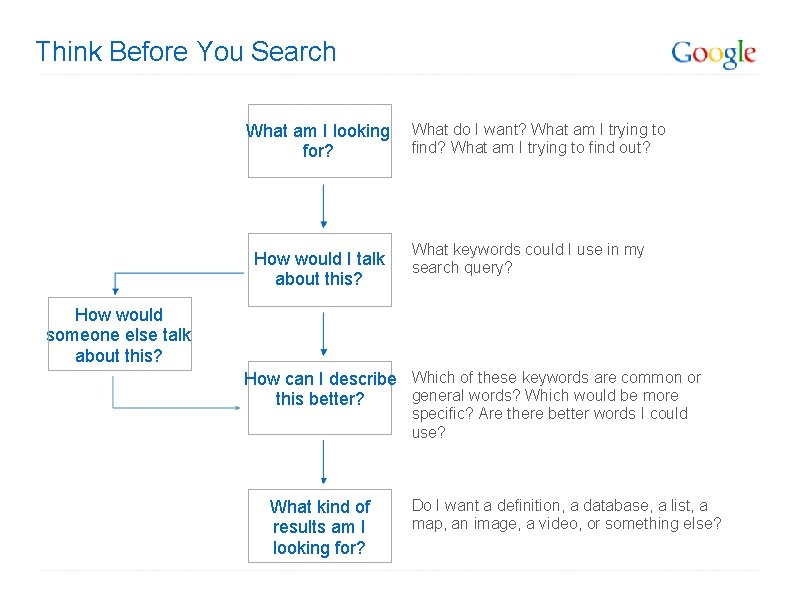 Think Before You Search

Google

What am I looking for?

What do I want? What am I trying to find? What am I trying to find out?

How would I talk about this?

What keywords could I use in my search query?

How would someone else talk about this?

How can I describe this better?

Which of these keywords are common or general words? Which would be more specific? Are there better words I could use?

What kind of results am I looking for?

Do I want a definition, a database, a list, a map, an image, a video, or something else?